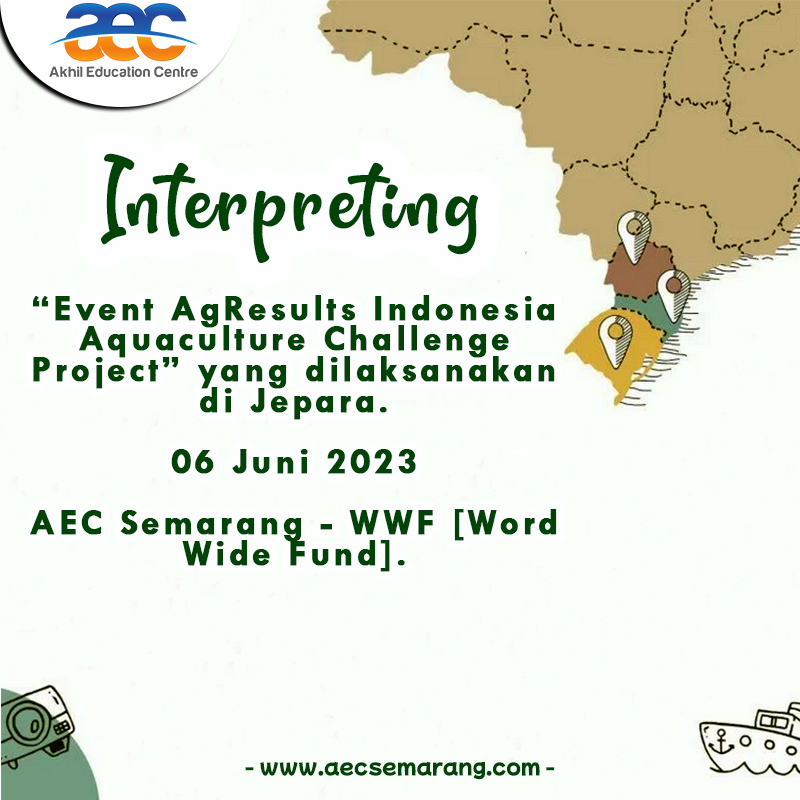 aec
Akhil Education Centre

Interpreting

“Event AgResults Indonesia Aquaculture Challenge Project” yang dilaksanakan di Jepara.

06 Juni 2023

AEC Semarang - WWF [Word Wide Fund].

- www.aecsemarang.com -